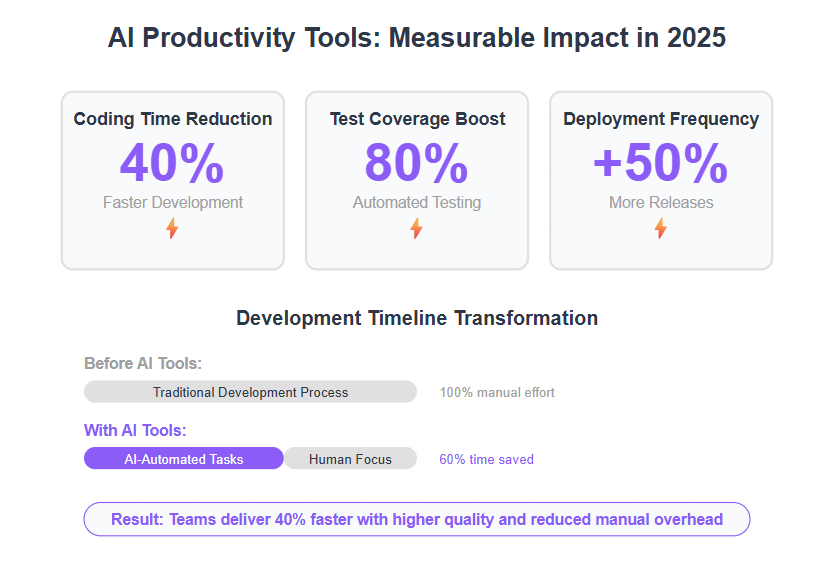 AI Productivity Tools: Measurable Impact in 2025

Coding Time Reduction
40%
Faster Development

Test Coverage Boost
80%
Automated Testing

Deployment Frequency
+50%
More Releases

Development Timeline Transformation

Before AI Tools:
Traditional Development Process
100% manual effort

With AI Tools:
AI-Automated Tasks
Human Focus
60% time saved

Result: Teams deliver 40% faster with higher quality and reduced manual overhead